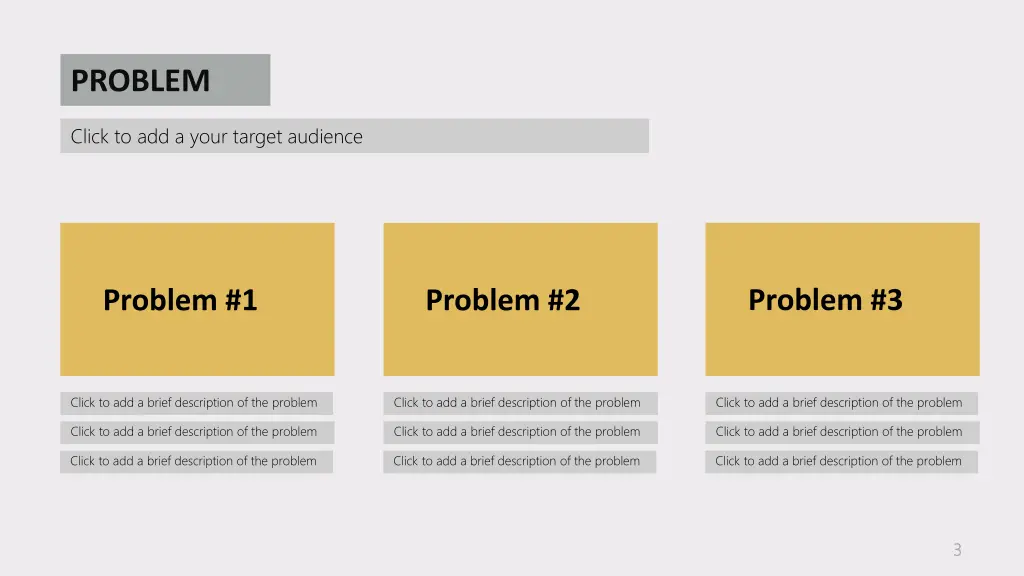 PROBLEM

Click to add a your target audience

Problem #1

Click to add a brief description of the problem

Click to add a brief description of the problem

Click to add a brief description of the problem

Problem #2

Click to add a brief description of the problem

Click to add a brief description of the problem

Click to add a brief description of the problem

Problem #3

Click to add a brief description of the problem

Click to add a brief description of the problem

Click to add a brief description of the problem

3